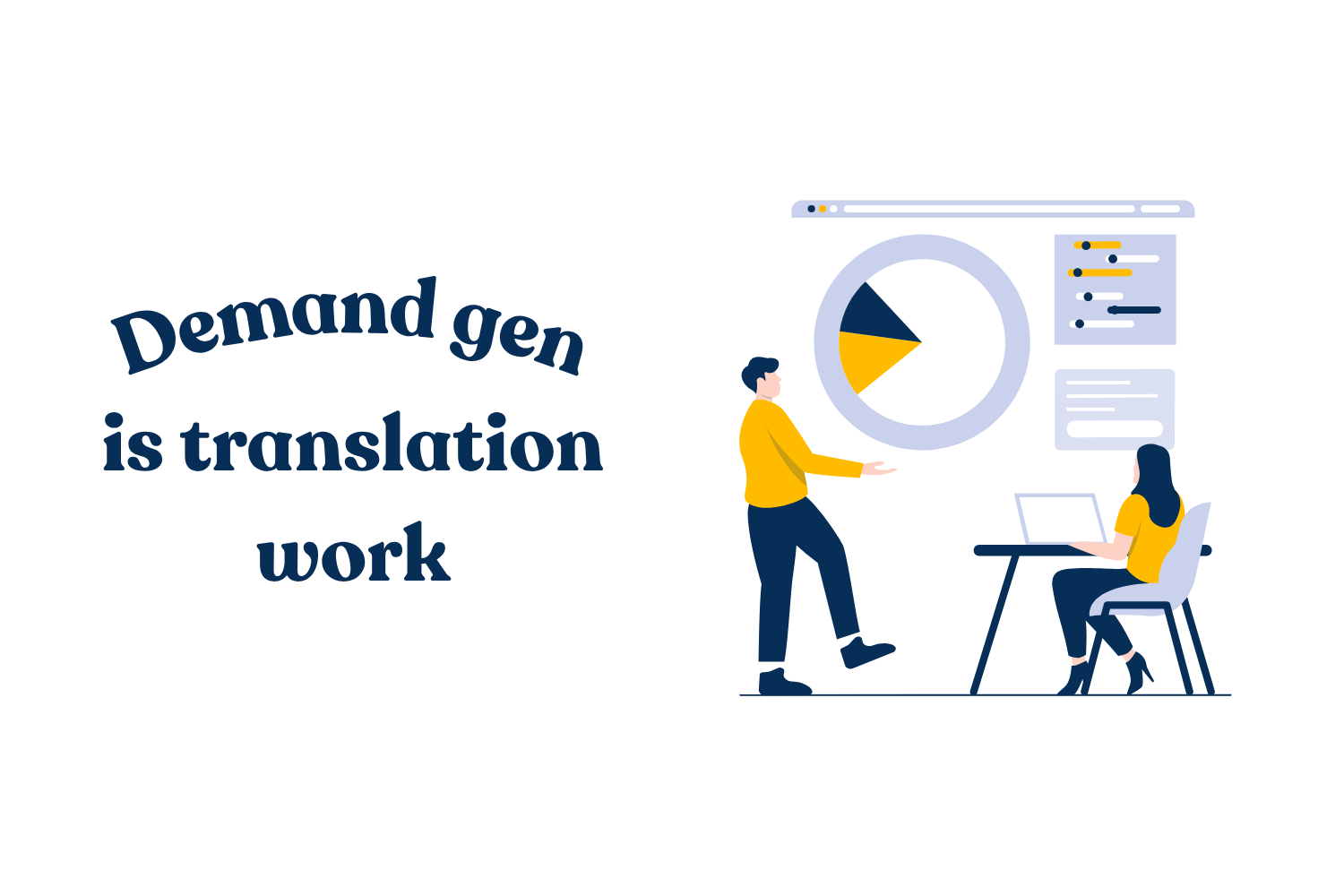 Demand gen is translation work